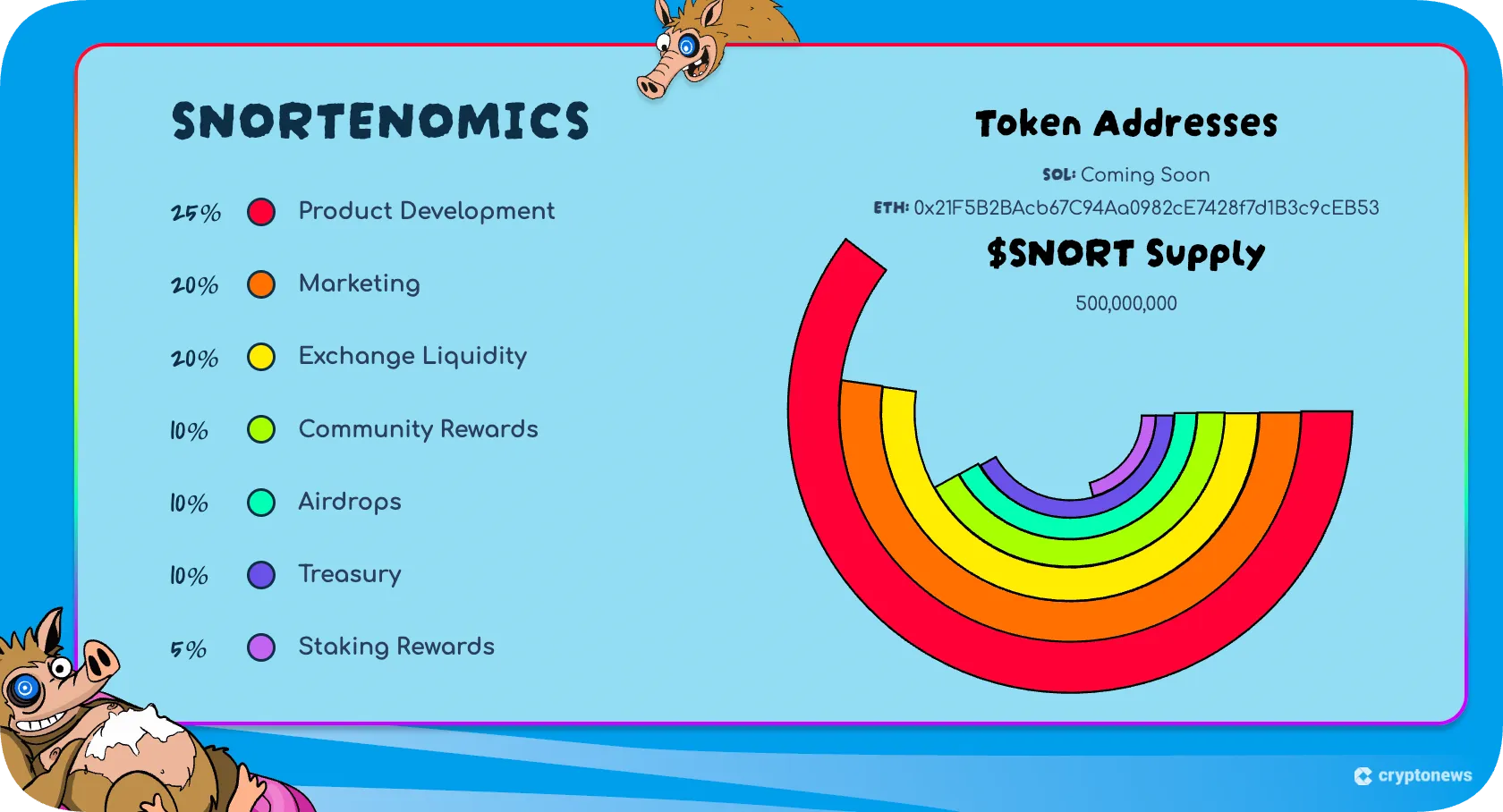 SNORTENOMICS

25% Product Development

20% Marketing

20% Exchange Liquidity

10% Community Rewards

10% Airdrops

10% Treasury

5% Staking Rewards

Token Addresses

SOL: Coming Soon

ETH: 0x21F5B2BAcb67C94Aa0982cE7428f7d1B3c9cEB53

$SNORT Supply

500,000,000

cryptonews